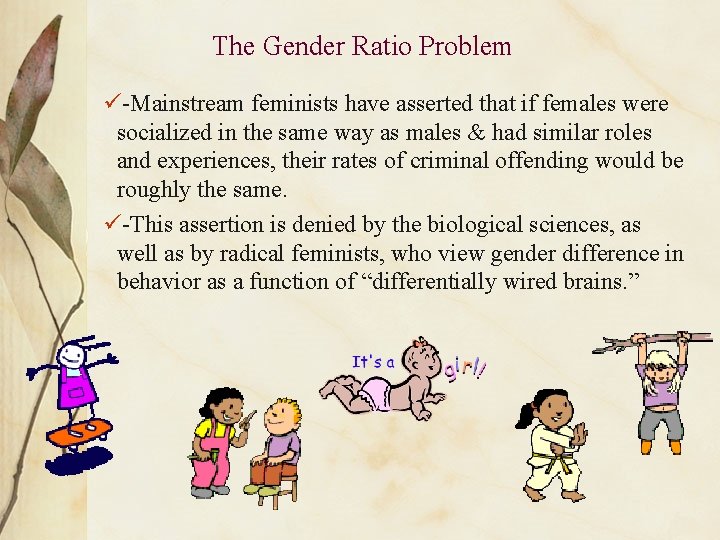 The Gender Ratio Problem

✓-Mainstream feminists have asserted that if females were socialized in the same way as males & had similar roles and experiences, their rates of criminal offending would be roughly the same.

✓-This assertion is denied by the biological sciences, as well as by radical feminists, who view gender difference in behavior as a function of “differentially wired brains.”

It's a girl!